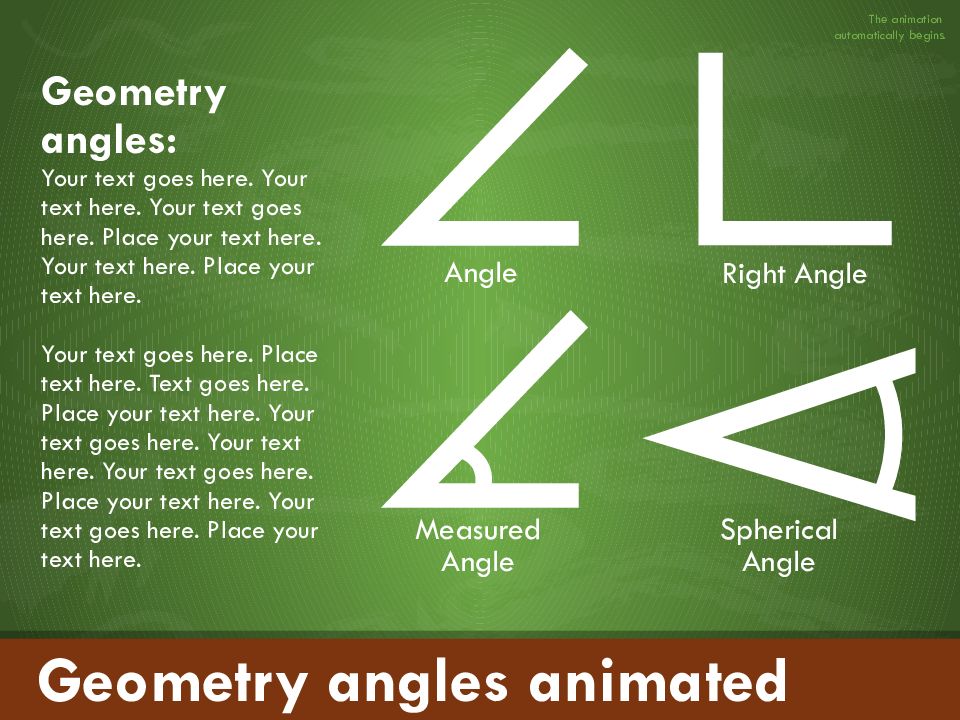 The animation automatically begins.

Geometry angles:

Your text goes here. Your text here. Your text goes here. Place your text here. Your text here. Place your text here.

Your text goes here. Place text here. Text goes here. Place your text here. Your text goes here. Your text here. Your text goes here. Place your text here. Your text goes here. Place your text here.

Angle

Right Angle

Measured Angle

Spherical Angle

Geometry angles animated